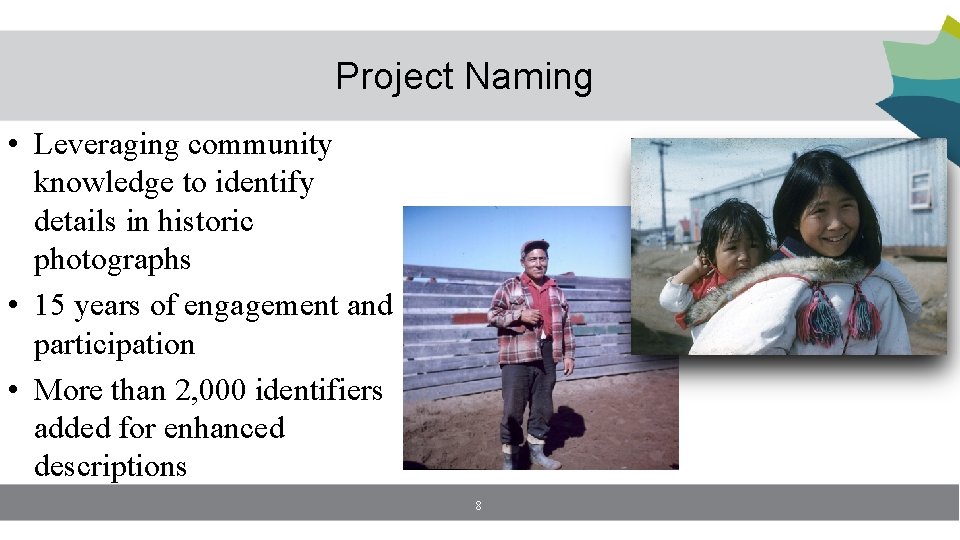 Project Naming

• Leveraging community knowledge to identify details in historic photographs
• 15 years of engagement and participation
• More than 2,000 identifiers added for enhanced descriptions

8